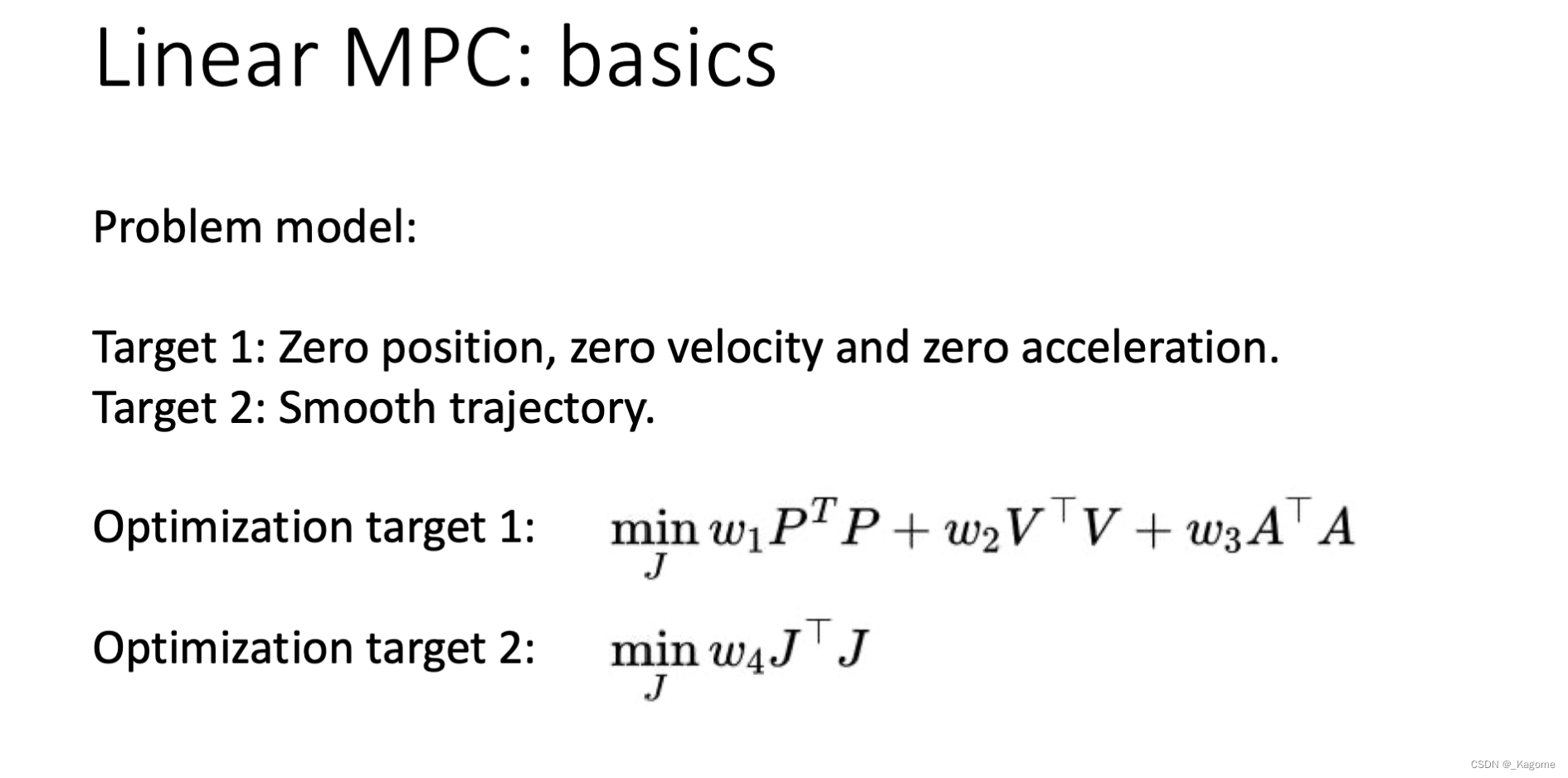 Linear MPC: basics

Problem model:

Target 1: Zero position, zero velocity and zero acceleration.
Target 2: Smooth trajectory.

Optimization target 1: $\min_{J} w_1 P^T P + w_2 V^\top V + w_3 A^\top A$

Optimization target 2: $\min_{J} w_4 J^\top J$

CSDN @_Kagome